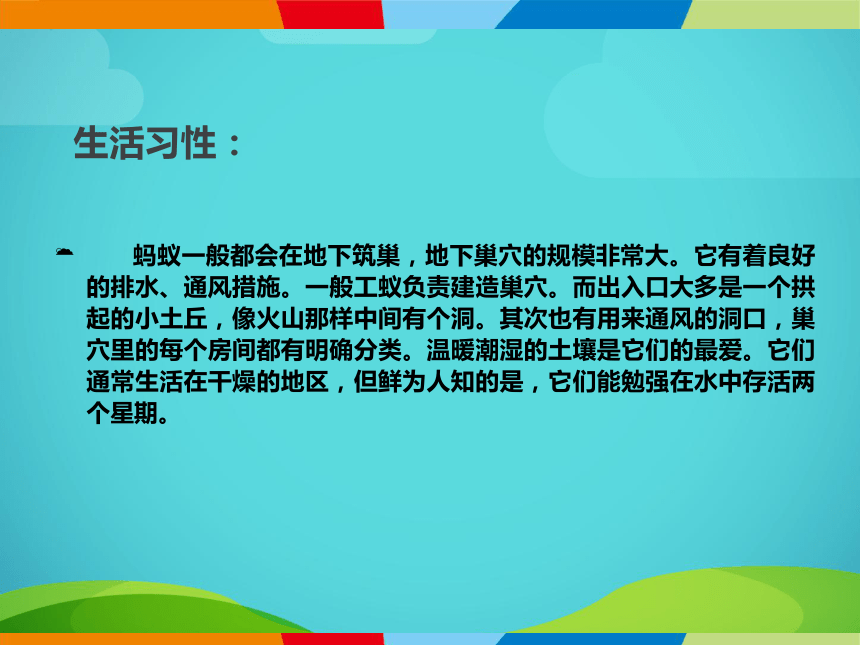 生活习性：

蚂蚁一般都会在地下筑巢，地下巢穴的规模非常大。它有着良好的排水、通风措施。一般工蚁负责建造巢穴。而出入口大多是一个拱起的小土丘，像火山那样中间有个洞。其次也有用来通风的洞口，巢穴里的每个房间都有明确分类。温暖潮湿的土壤是它们的最爱。它们通常生活在干燥的地区，但鲜为人知的是，它们能勉强在水中存活两个星期。